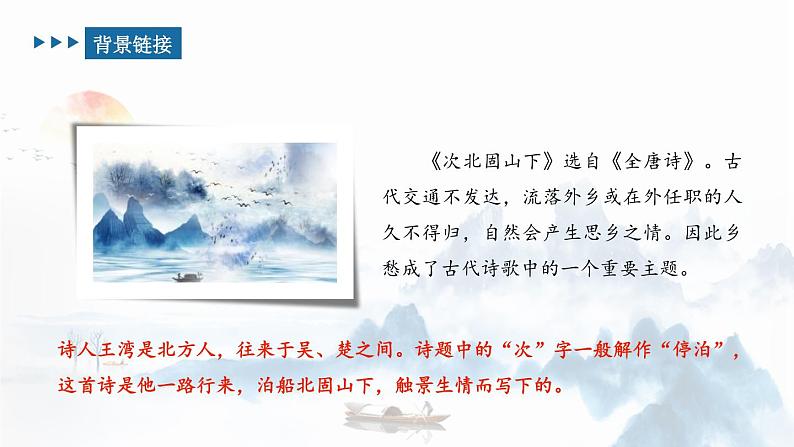 背景链接

《次北固山下》选自《全唐诗》。古代交通不发达，流落外乡或在外任职的人久不得归，自然会产生思乡之情。因此乡愁成了古代诗歌中的一个重要主题。

诗人王湾是北方人，往来于吴、楚之间。诗题中的“次”字一般解作“停泊”，这首诗是他一路行来，泊船北固山下，触景生情而写下的。